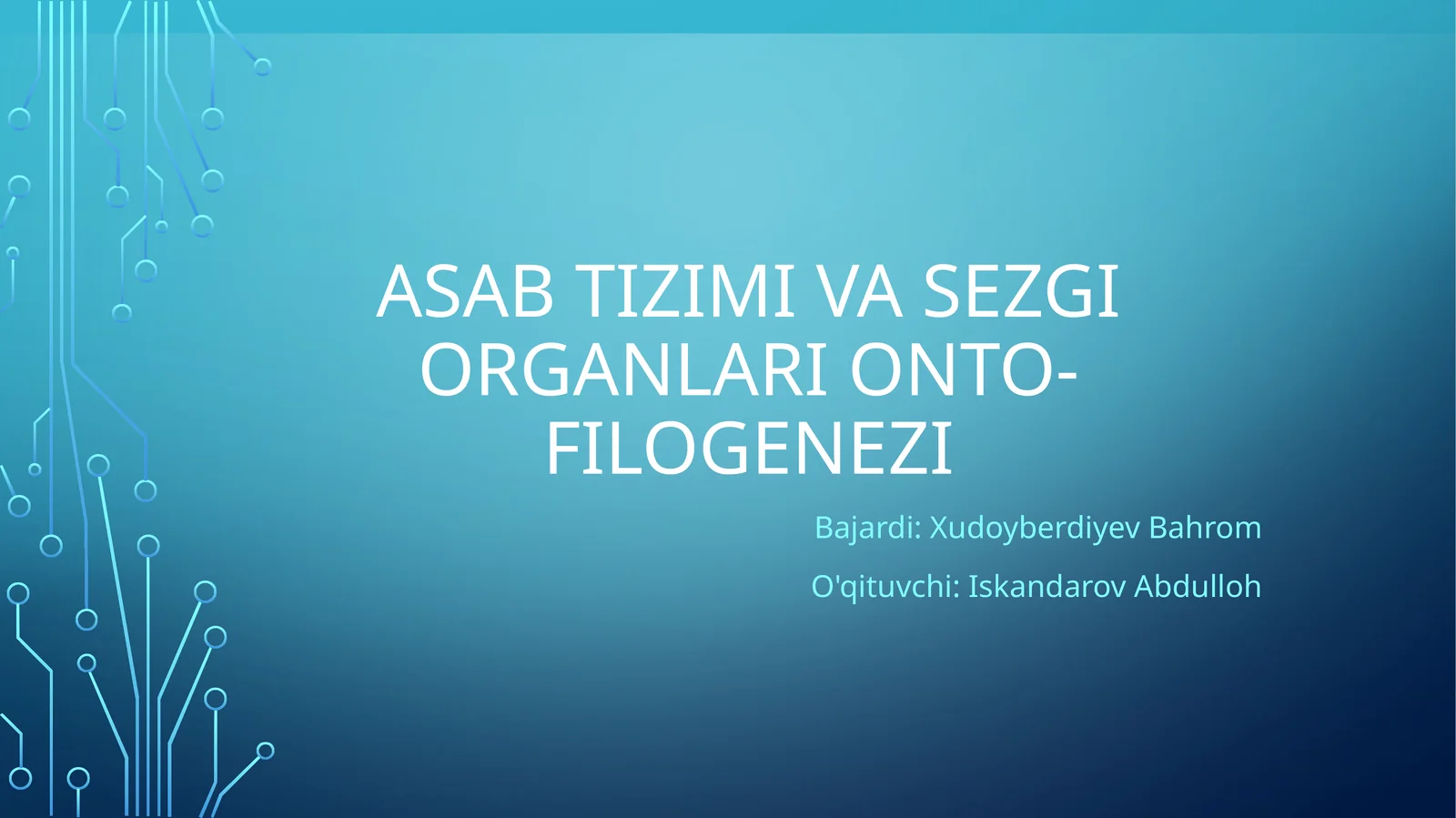 ASAB TIZIMI VA SEZGI ORGANLARI ONTO-FILOGENEZI

Bajardi: Xudoyberdiyev Bahrom

O'qituvchi: Iskandarov Abdulloh